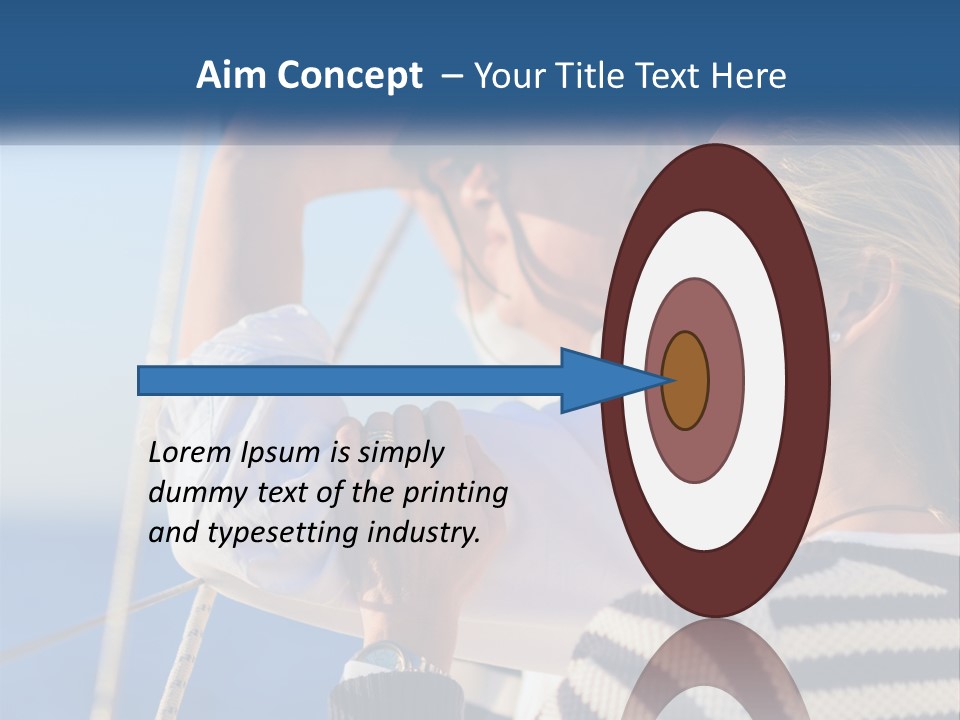 Aim Concept – Your Title Text Here

Lorem Ipsum is simply dummy text of the printing and typesetting industry.